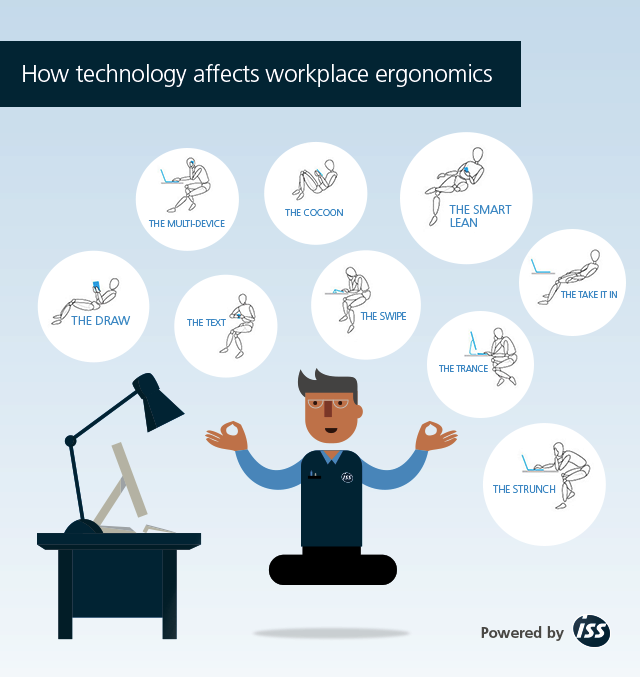 How technology affects workplace ergonomics

THE MULTI-DEVICE

THE COCOON

THE SMART LEAN

THE DRAW

THE TEXT

THE SWIPE

THE TAKE IT IN

THE TRANCE

THE STRUNCH

ISS

Powered by ISS